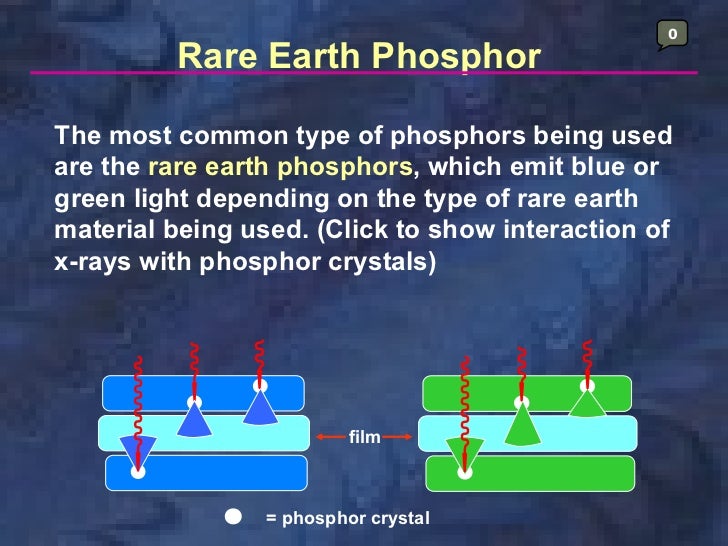 Rare Earth Phosphor

0

The most common type of phosphors being used are the rare earth phosphors, which emit blue or green light depending on the type of rare earth material being used. (Click to show interaction of x-rays with phosphor crystals)

film

= phosphor crystal